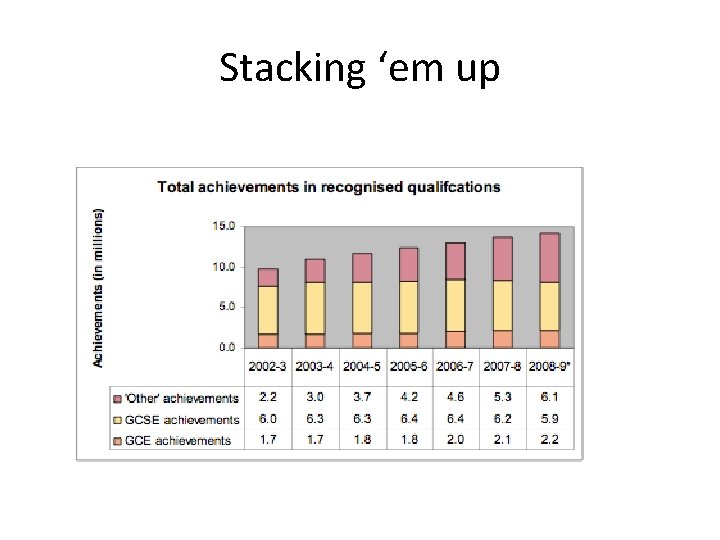 Stacking ‘em up

Total achievements in recognised qualifcations

Achievements (in millions)

15.0
10.0
5.0
0.0

| | 2002-3 | 2003-4 | 2004-5 | 2005-6 | 2006-7 | 2007-8 | 2008-9* |
|---|---|---|---|---|---|---|---|
| 'Other' achievements | 2.2 | 3.0 | 3.7 | 4.2 | 4.6 | 5.3 | 6.1 |
| GCSE achievements | 6.0 | 6.3 | 6.3 | 6.4 | 6.4 | 6.2 | 5.9 |
| GCE achievements | 1.7 | 1.7 | 1.8 | 1.8 | 2.0 | 2.1 | 2.2 |